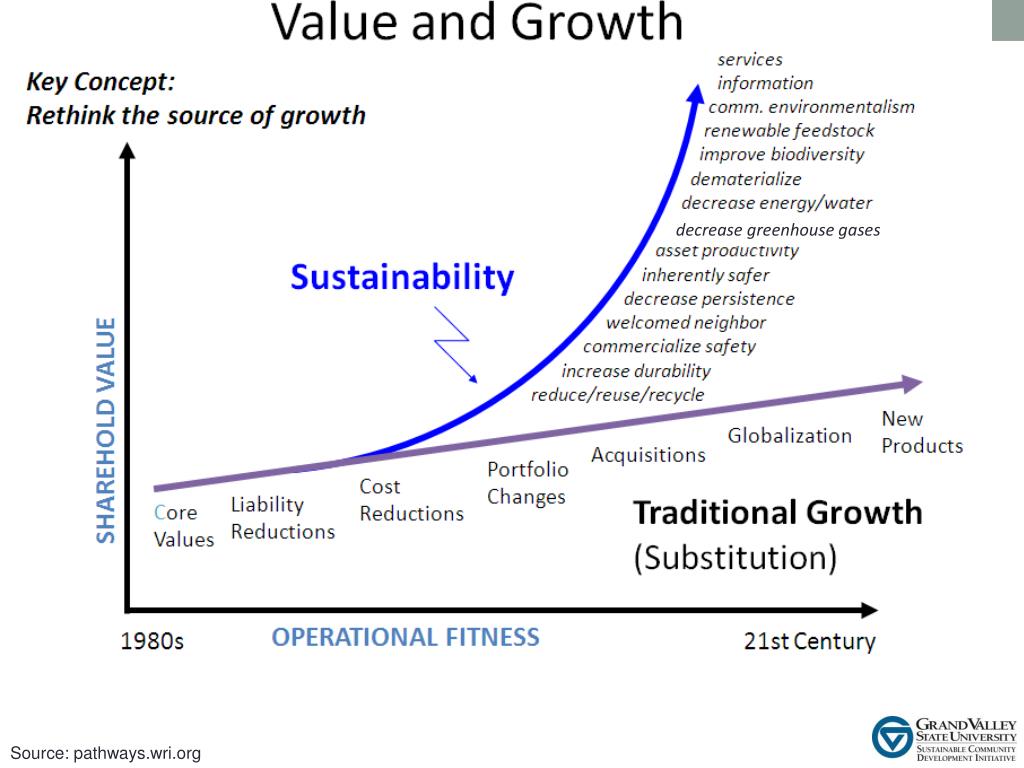 Value and Growth

Key Concept:
Rethink the source of growth

services
information
comm. environmentalism
renewable feedstock
improve biodiversity
dematerialize
decrease energy/water
decrease greenhouse gases
asset productivity
inherently safer
decrease persistence
welcomed neighbor
commercialize safety
increase durability
reduce/reuse/recycle

Sustainability

SHAREHOLD VALUE

Core Values
Liability Reductions
Cost Reductions
Portfolio Changes
Acquisitions
Globalization
New Products

Traditional Growth
(Substitution)

1980s
OPERATIONAL FITNESS
21st Century

Source: pathways.wri.org

GRAND VALLEY STATE UNIVERSITY
SUSTAINABLE COMMUNITY DEVELOPMENT INITIATIVE